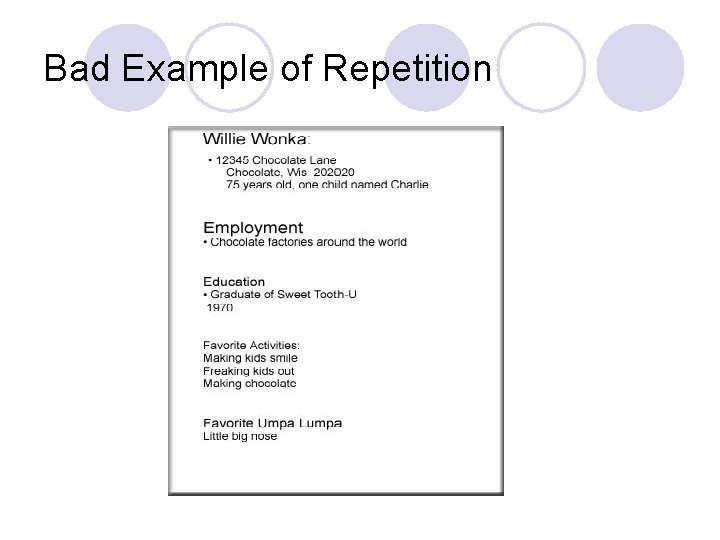 Bad Example of Repetition

Willie Wonka:

• 12345 Chocolate Lane
Chocolate, Wis 202020
75 years old, one child named Charlie

Employment
• Chocolate factories around the world

Education
• Graduate of Sweet Tooth-U
1970

Favorite Activities:
Making kids smile
Freaking kids out
Making chocolate

Favorite Umpa Lumpa
Little big nose